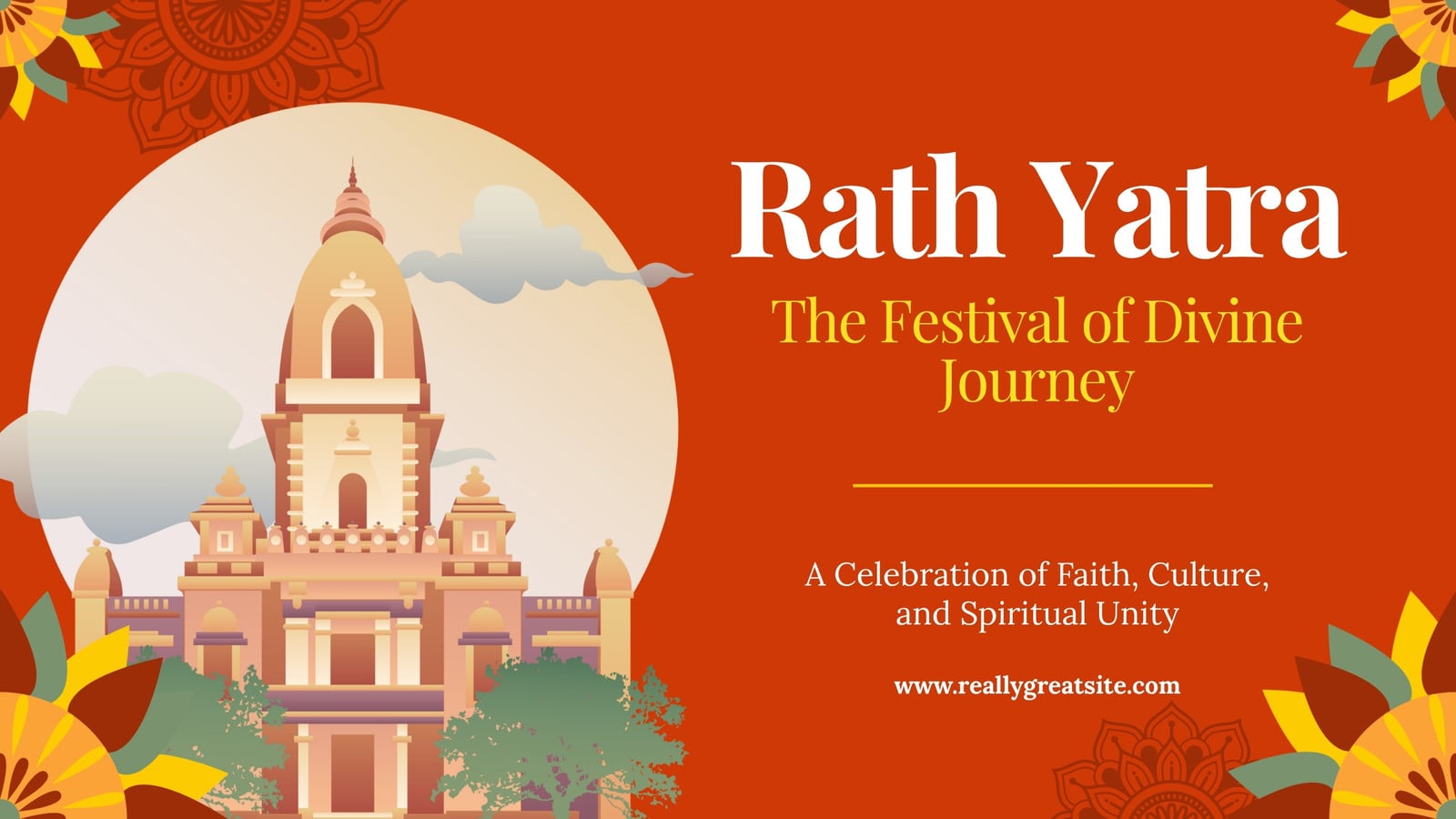 Rath Yatra

The Festival of Divine Journey

A Celebration of Faith, Culture, and Spiritual Unity

www.reallygreatsite.com